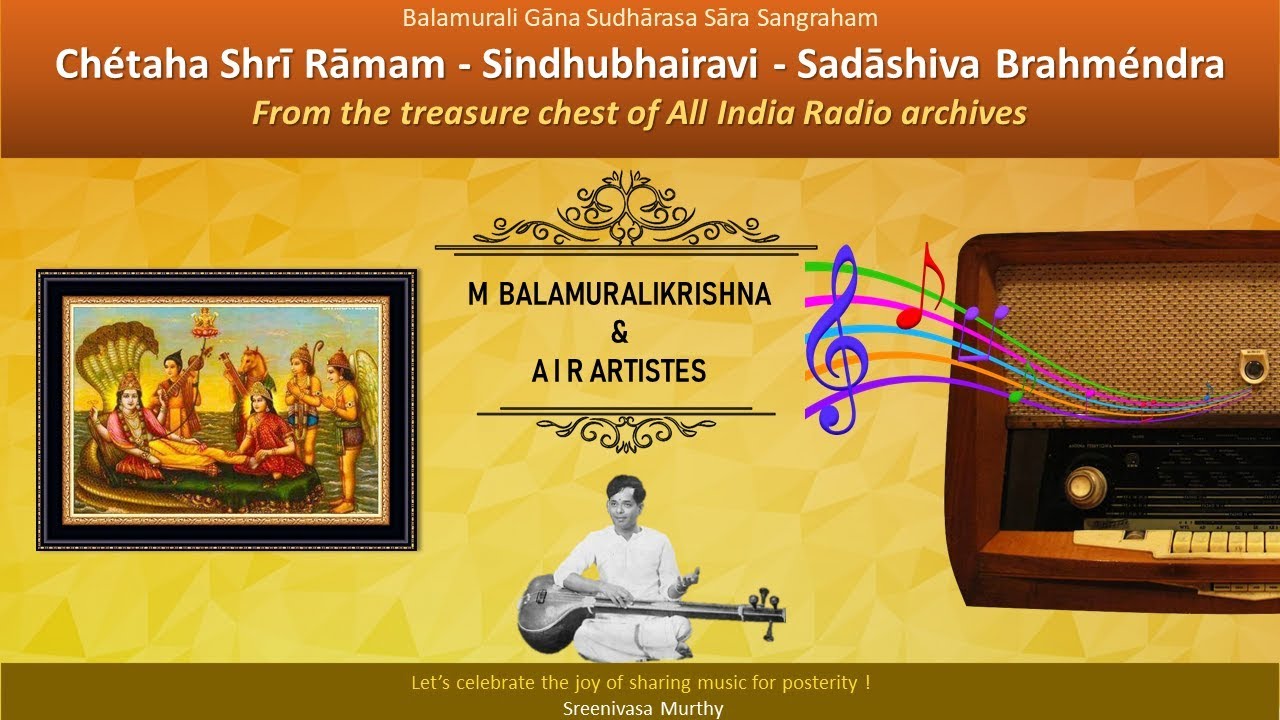 Balamurali Gāna Sudhārasa Sāra Sangraham

Chétaha Shrī Rāmam - Sindhubhairavi - Sadāshiva Brahméndra

From the treasure chest of All India Radio archives

M BALAMURALIKRISHNA
&
A I R ARTISTES

Let's celebrate the joy of sharing music for posterity !

Sreenivasa Murthy